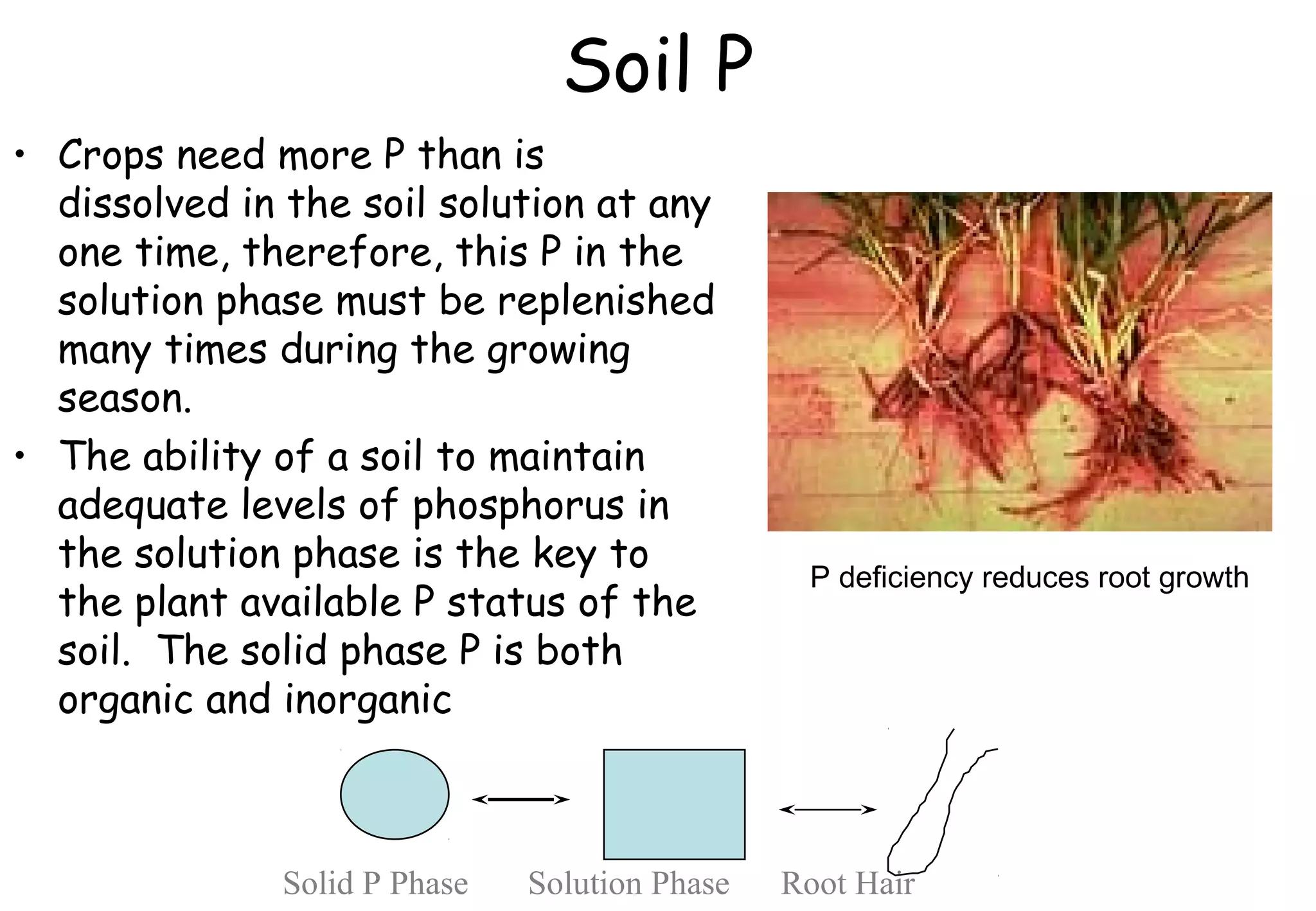 Soil P

• Crops need more P than is dissolved in the soil solution at any one time, therefore, this P in the solution phase must be replenished many times during the growing season.

• The ability of a soil to maintain adequate levels of phosphorus in the solution phase is the key to the plant available P status of the soil.  The solid phase P is both organic and inorganic

P deficiency reduces root growth

Solid P Phase

Solution Phase

Root Hair